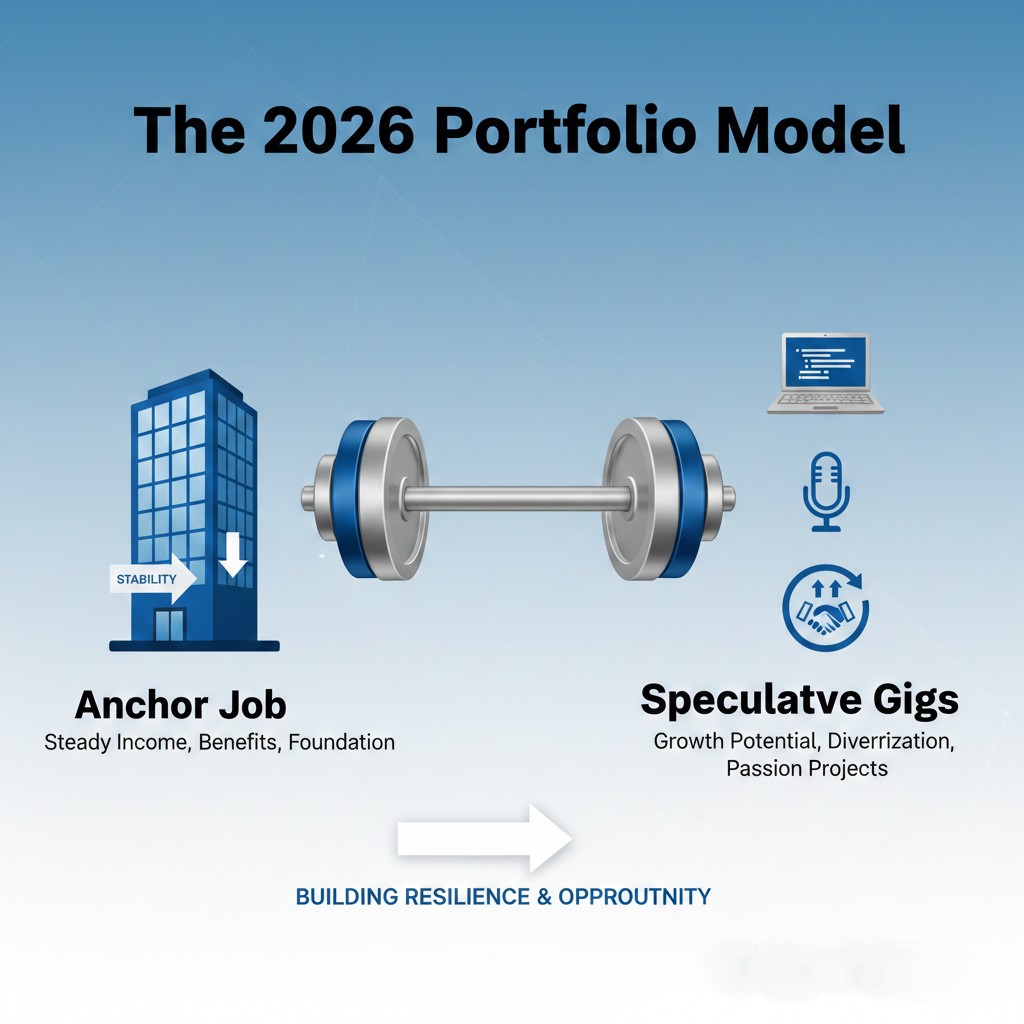 The 2026 Portfolio Model

STABILITY

Anchor Job
Steady Income, Benefits, Foundation

Speculatve Gigs
Growth Potential, Diverrization, Passion Projects

BUILDING RESILIENCE & OPPROUTNITY